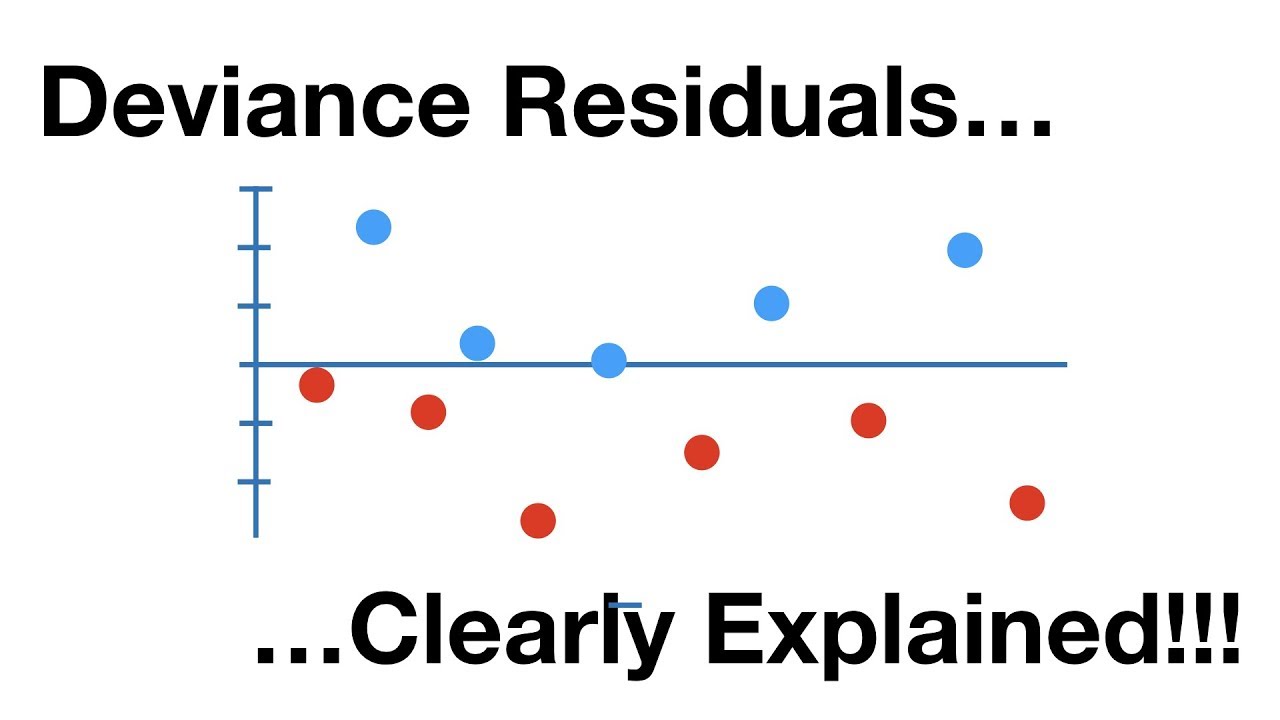 Deviance Residuals…

…Clearly Explained!!!